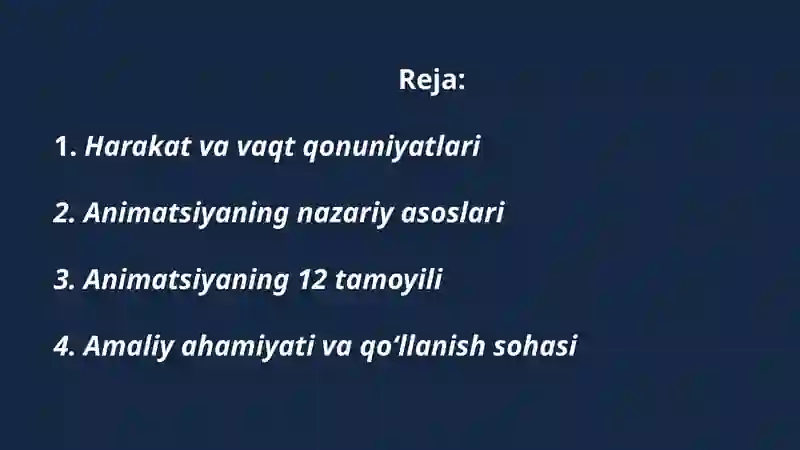 Reja:

1. Harakat va vaqt qonuniyatlari

2. Animatsiyaning nazariy asoslari

3. Animatsiyaning 12 tamoyili

4. Amaliy ahamiyati va qo‘llanish sohasi